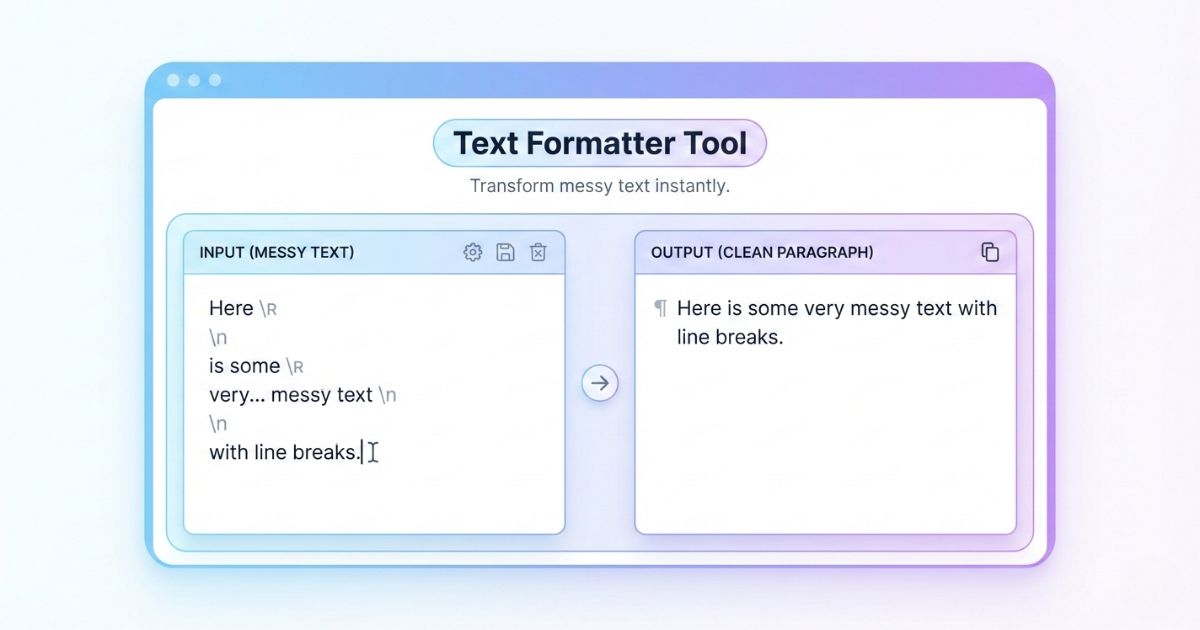 Text Formatter Tool

Transform messy text instantly.

INPUT (MESSY TEXT)

Here \R
\n
is some \R
very... messy text \n
\n
with line breaks.

OUTPUT (CLEAN PARAGRAPH)

¶ Here is some very messy text with line breaks.